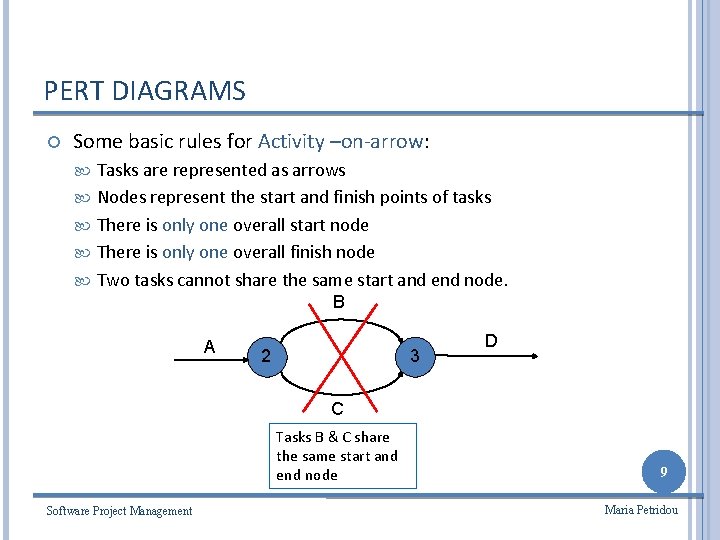 PERT DIAGRAMS

Some basic rules for Activity –on-arrow:

Tasks are represented as arrows

Nodes represent the start and finish points of tasks

There is only one overall start node

There is only one overall finish node

Two tasks cannot share the same start and end node.

B

A

2

3

D

C

Tasks B & C share the same start and end node

9

Software Project Management

Maria Petridou